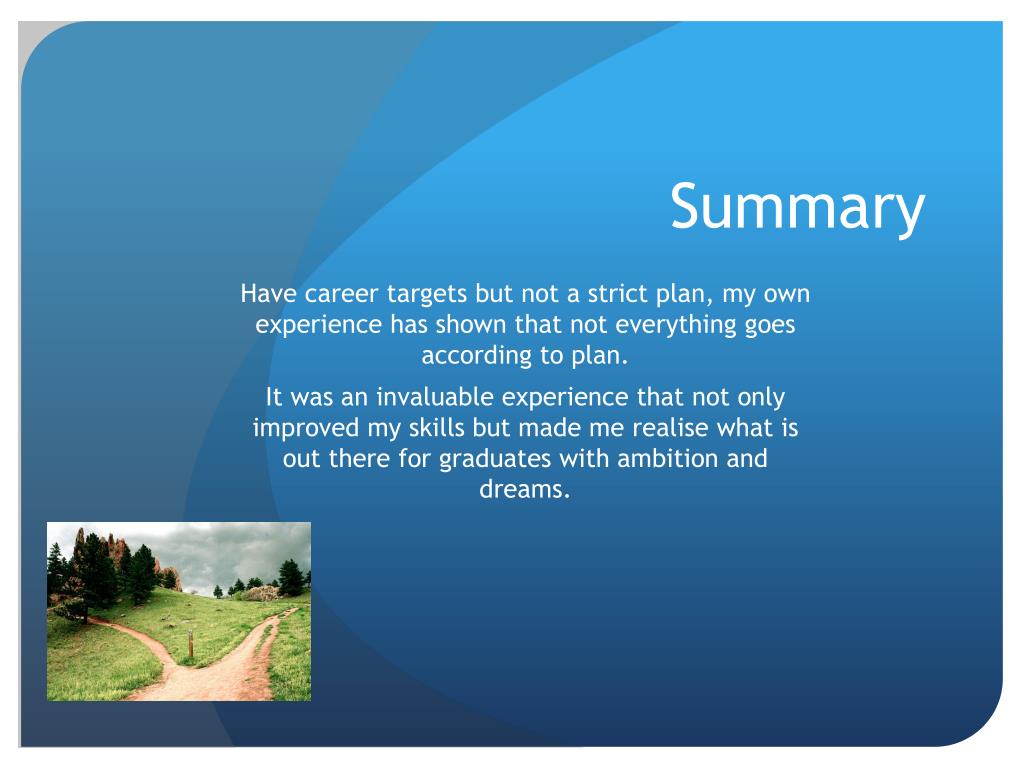 Summary

Have career targets but not a strict plan, my own experience has shown that not everything goes according to plan.

It was an invaluable experience that not only improved my skills but made me realise what is out there for graduates with ambition and dreams.